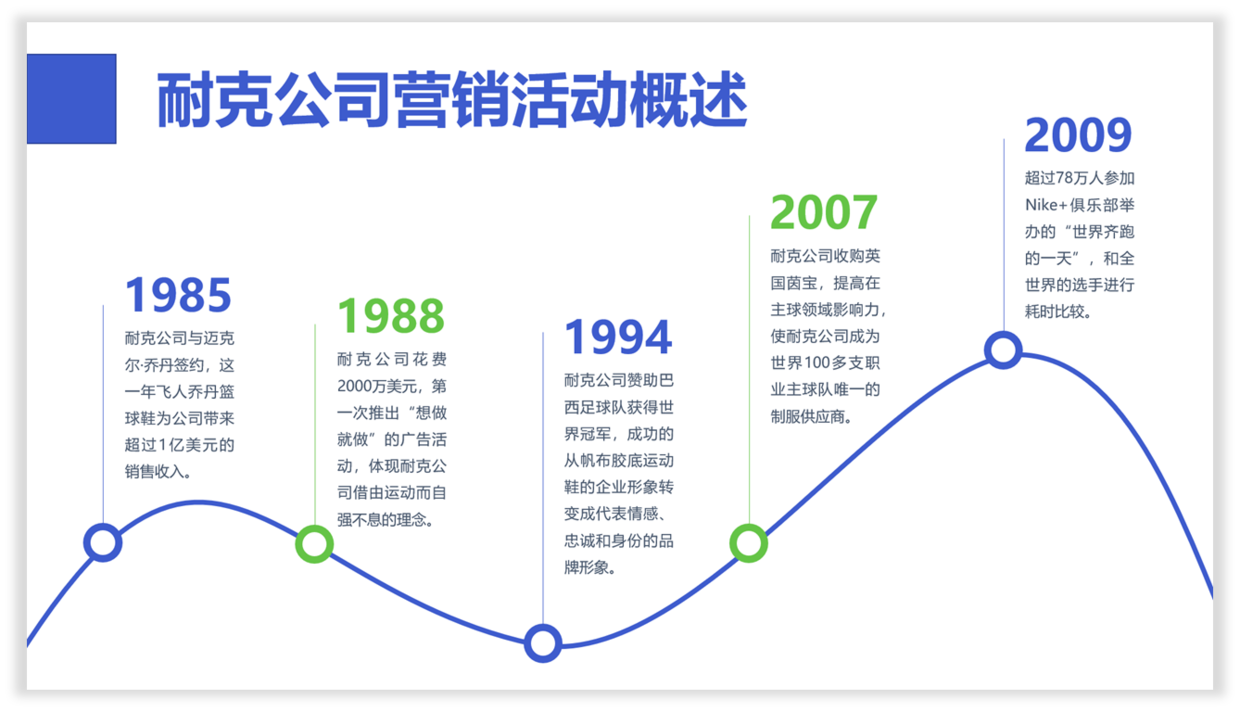 耐克公司营销活动概述

1985
耐克公司与迈克尔·乔丹签约，这一年飞人乔丹篮球鞋为公司带来超过1亿美元的销售收入。

1988
耐克公司花费2000万美元，第一次推出“想做就做”的广告活动，体现耐克公司借由运动而自强不息的理念。

1994
耐克公司赞助巴西足球队获得世界冠军，成功的从帆布胶底运动鞋的企业形象转变成代表情感、忠诚和身份的品牌形象。

2007
耐克公司收购英国茵宝，提高在主球领域影响力，使耐克公司成为世界100多支职业主球队唯一的制服供应商。

2009
超过78万人参加Nike+俱乐部举办的“世界齐跑的一天”，和全世界的选手进行耗时比较。